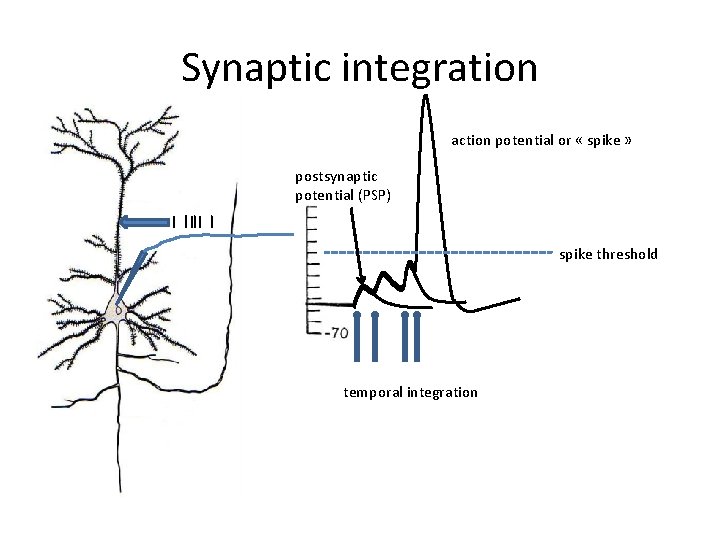 Synaptic integration

action potential or « spike »

postsynaptic potential (PSP)

spike threshold

-70

temporal integration